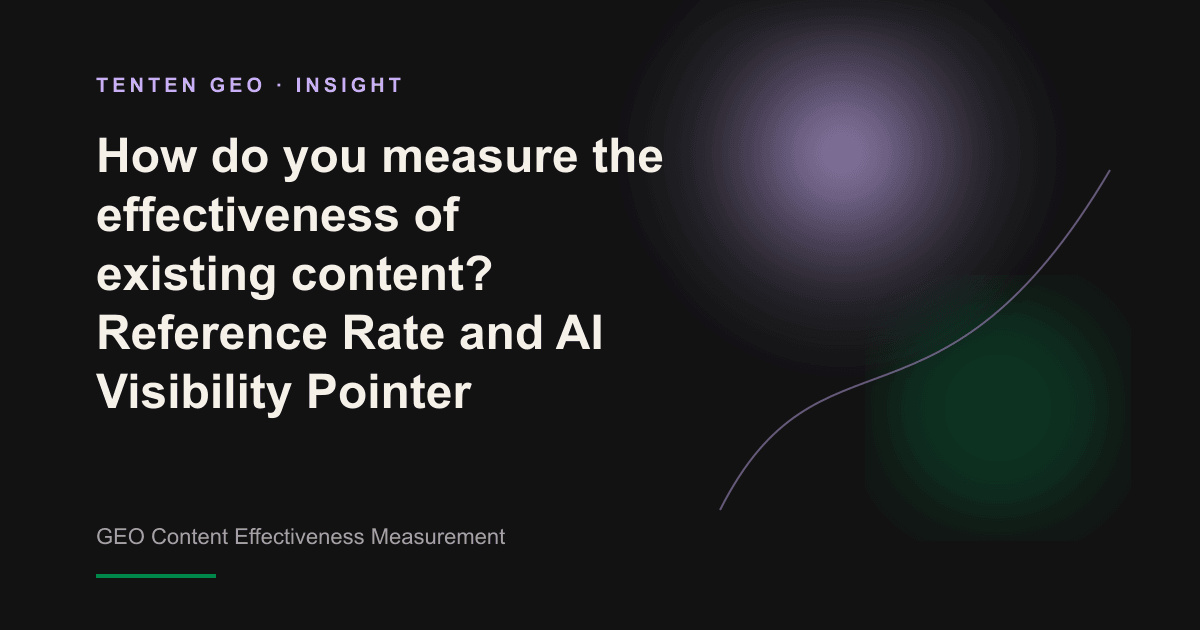 TENTEN GEO · INSIGHT

How do you measure the effectiveness of existing content? Reference Rate and AI Visibility Pointer

GEO Content Effectiveness Measurement